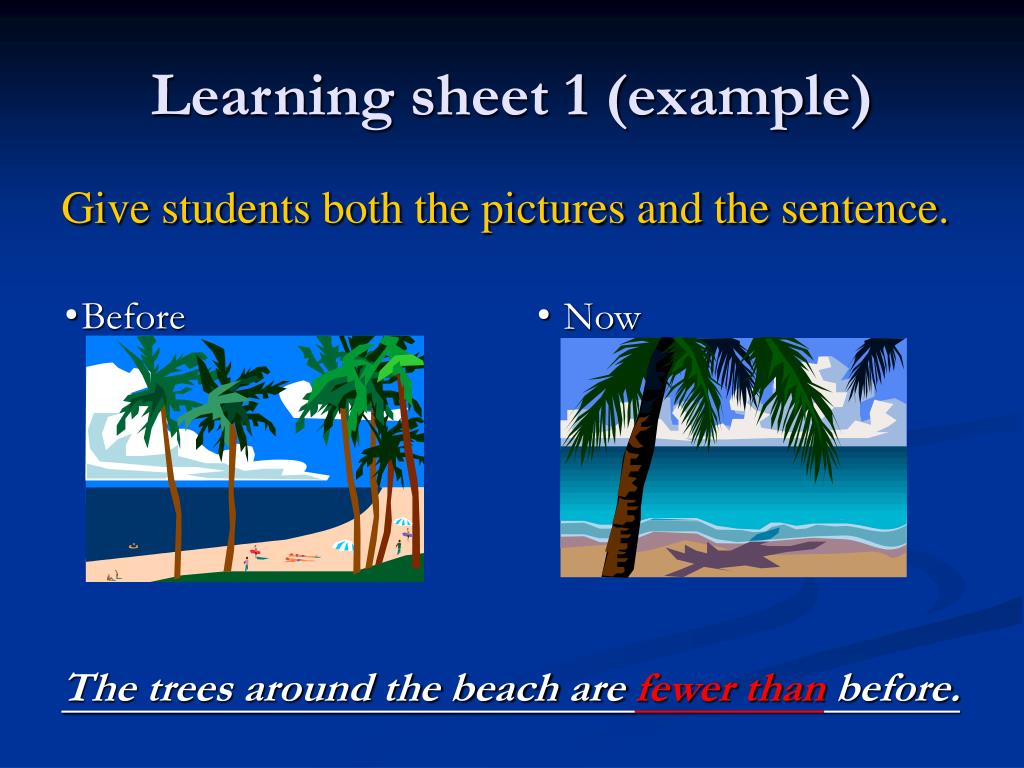 Learning sheet 1 (example)

Give students both the pictures and the sentence.

•Before

• Now

The trees around the beach are fewer than before.